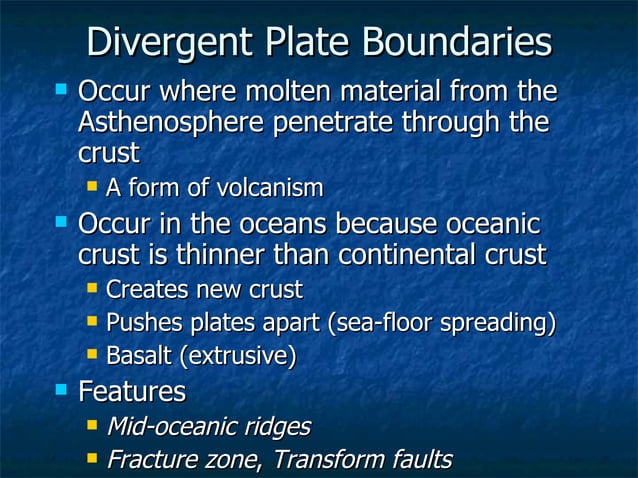 Divergent Plate Boundaries

- Occur where molten material from the Asthenosphere penetrate through the crust
  - A form of volcanism
- Occur in the oceans because oceanic crust is thinner than continental crust
  - Creates new crust
  - Pushes plates apart (sea-floor spreading)
  - Basalt (extrusive)
- Features
  - Mid-oceanic ridges
  - Fracture zone, Transform faults